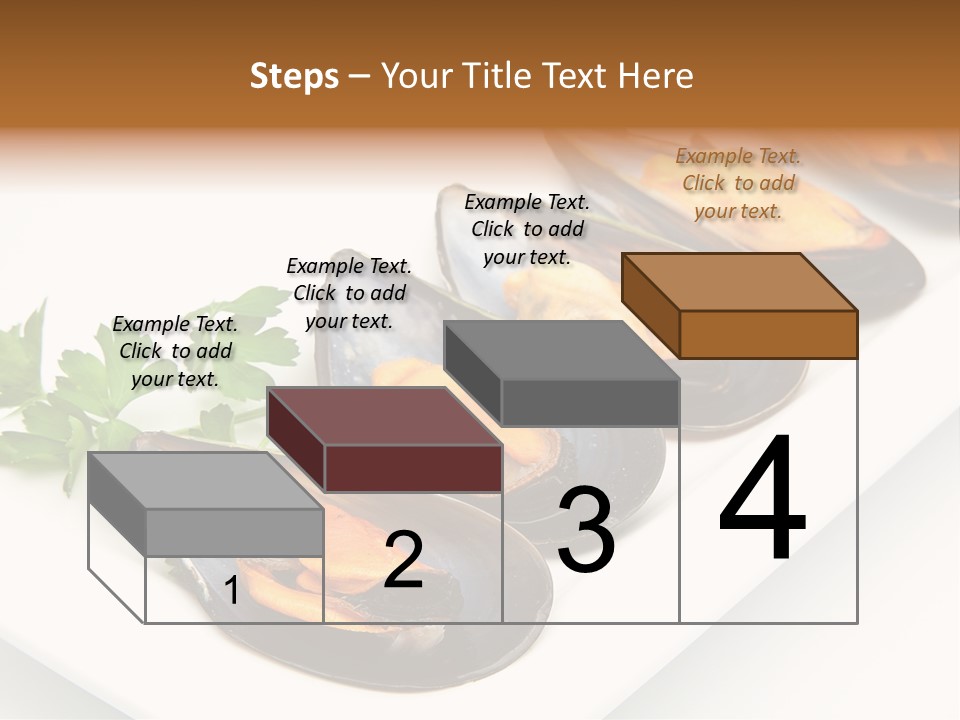 Steps – Your Title Text Here

Example Text. Click to add your text.

Example Text. Click to add your text.

Example Text. Click to add your text.

Example Text. Click to add your text.

1

2

3

4